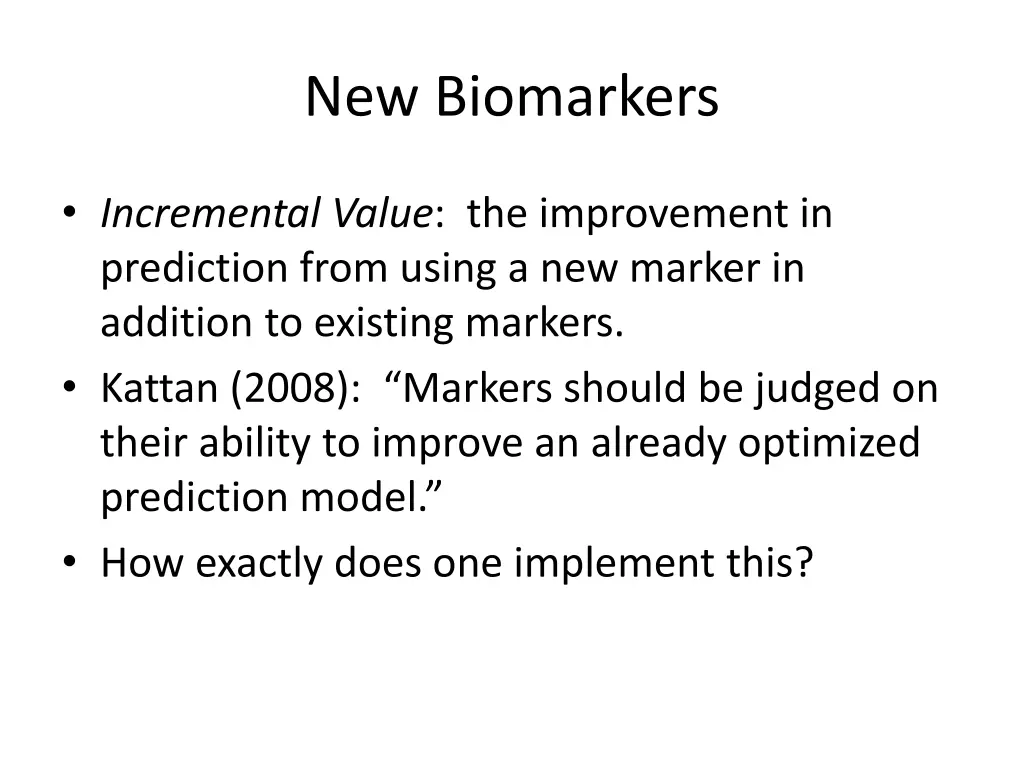 New Biomarkers

• Incremental Value: the improvement in prediction from using a new marker in addition to existing markers.
• Kattan (2008): “Markers should be judged on their ability to improve an already optimized prediction model.”
• How exactly does one implement this?